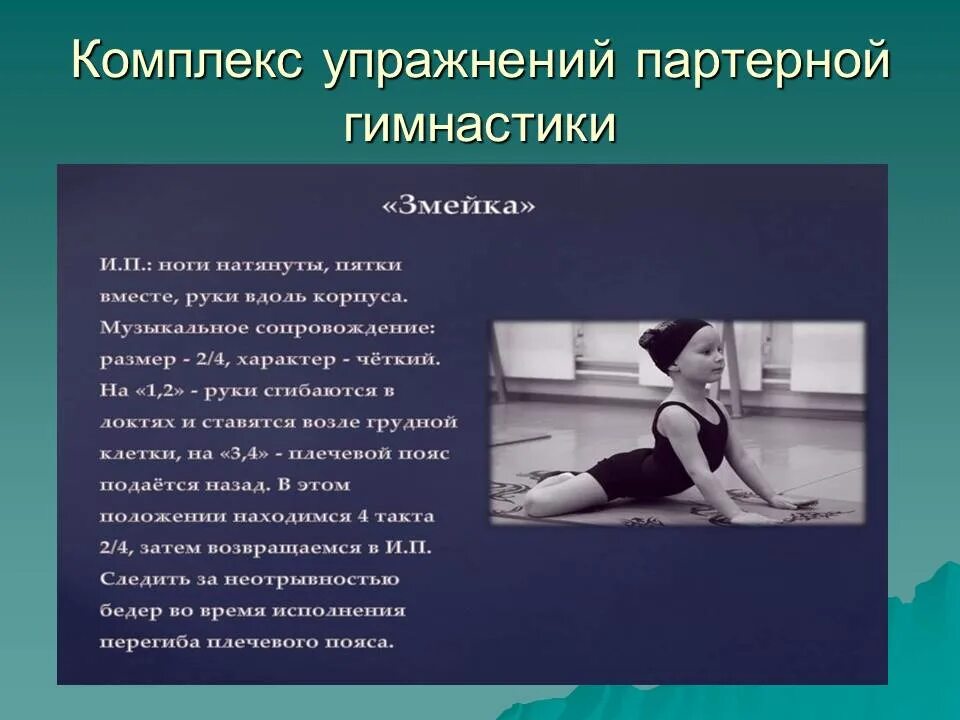 Комплекс упражнений партерной гимнастики

«Змейка»

И.П.: ноги натянуты, пятки вместе, руки вдоль корпуса. Музыкальное сопровождение: размер - 2/4, характер - чёткий. На «1,2» - руки сгибаются в локтях и ставятся возле грудной клетки, на «3,4» - плечевой пояс подаётся назад. В этом положении находимся 4 такта 2/4, затем возвращаемся в И.П. Следить за неотрывностью бедер во время исполнения перегиба плечевого пояса.